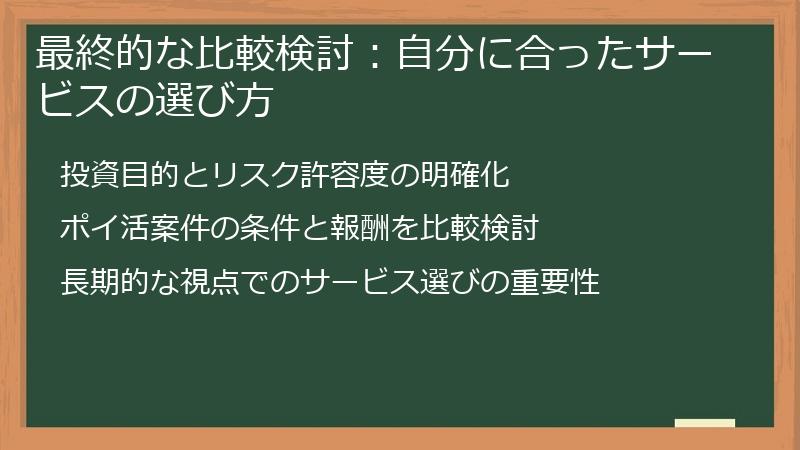 最終的な比較検討：自分に合ったサービスの選び方

投資目的とリスク許容度の明確化

ポイ活案件の条件と報酬を比較検討

長期的な視点でのサービス選びの重要性